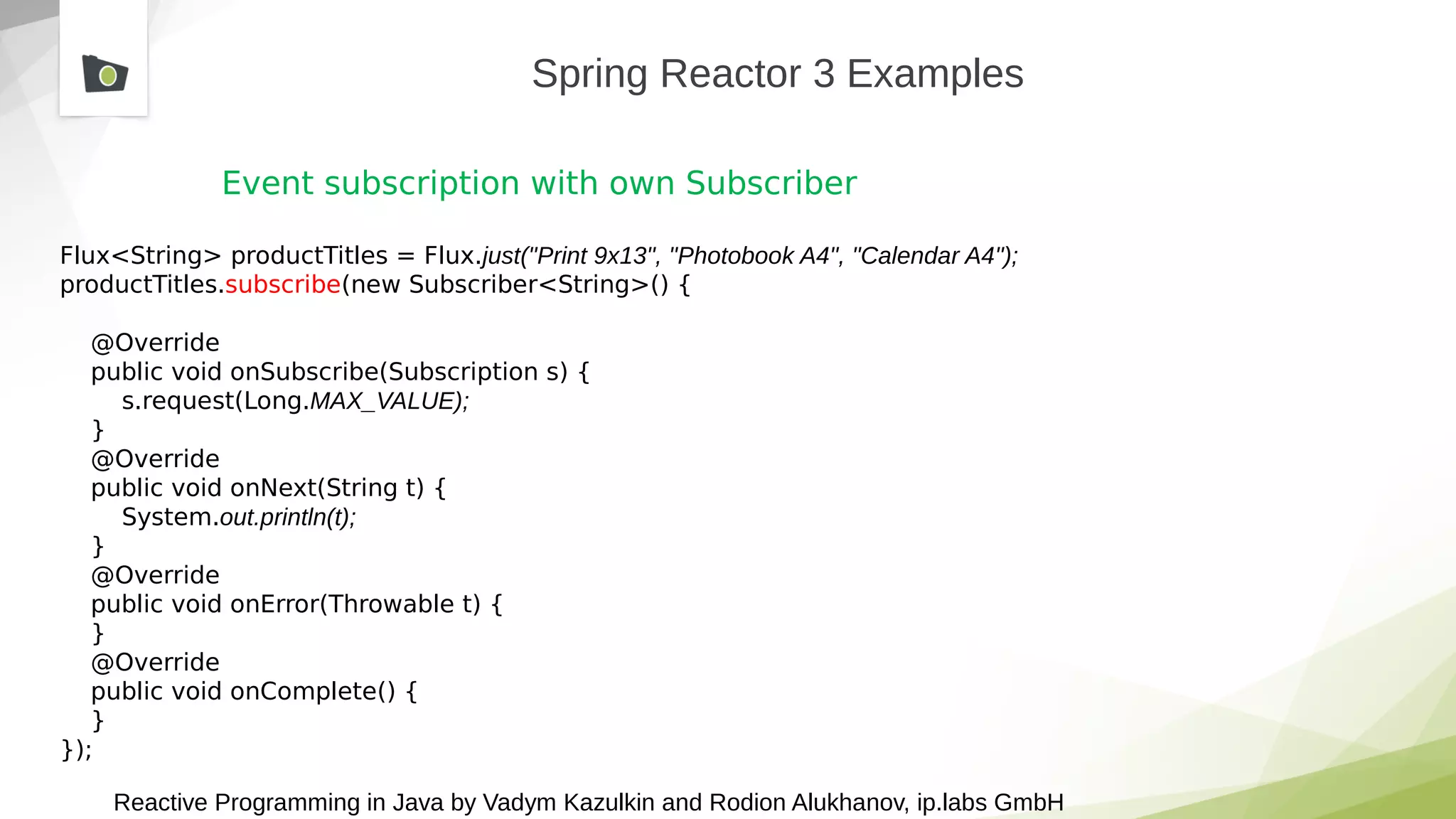 Spring Reactor 3 Examples

Event subscription with own Subscriber

Flux<String> productTitles = Flux.just("Print 9x13", "Photobook A4", "Calendar A4");
productTitles.subscribe(new Subscriber<String>() {

    @Override
    public void onSubscribe(Subscription s) {
        s.request(Long.MAX_VALUE);
    }
    @Override
    public void onNext(String t) {
        System.out.println(t);
    }
    @Override
    public void onError(Throwable t) {
    }
    @Override
    public void onComplete() {
    }
});

Reactive Programming in Java by Vadym Kazulkin and Rodion Alukhanov, ip.labs GmbH